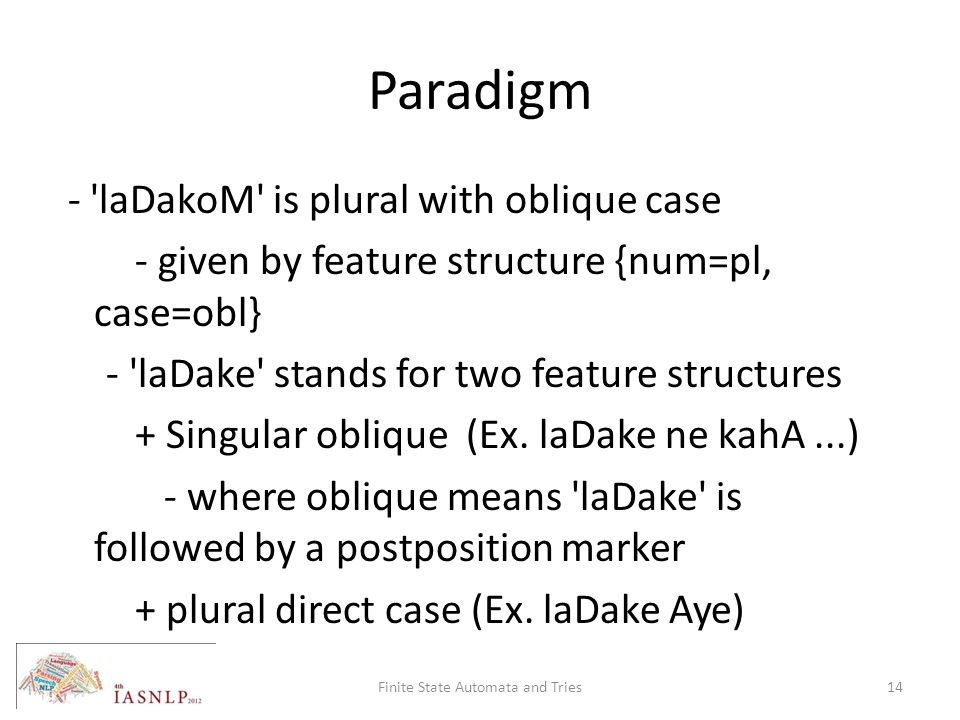 Paradigm

- 'laDakoM' is plural with oblique case

- given by feature structure {num=pl, case=obl}

- 'laDake' stands for two feature structures

+ Singular oblique (Ex. laDake ne kahA ...)

- where oblique means 'laDake' is followed by a postposition marker

+ plural direct case (Ex. laDake Aye)

4th IASNLP 2012

Finite State Automata and Tries

14